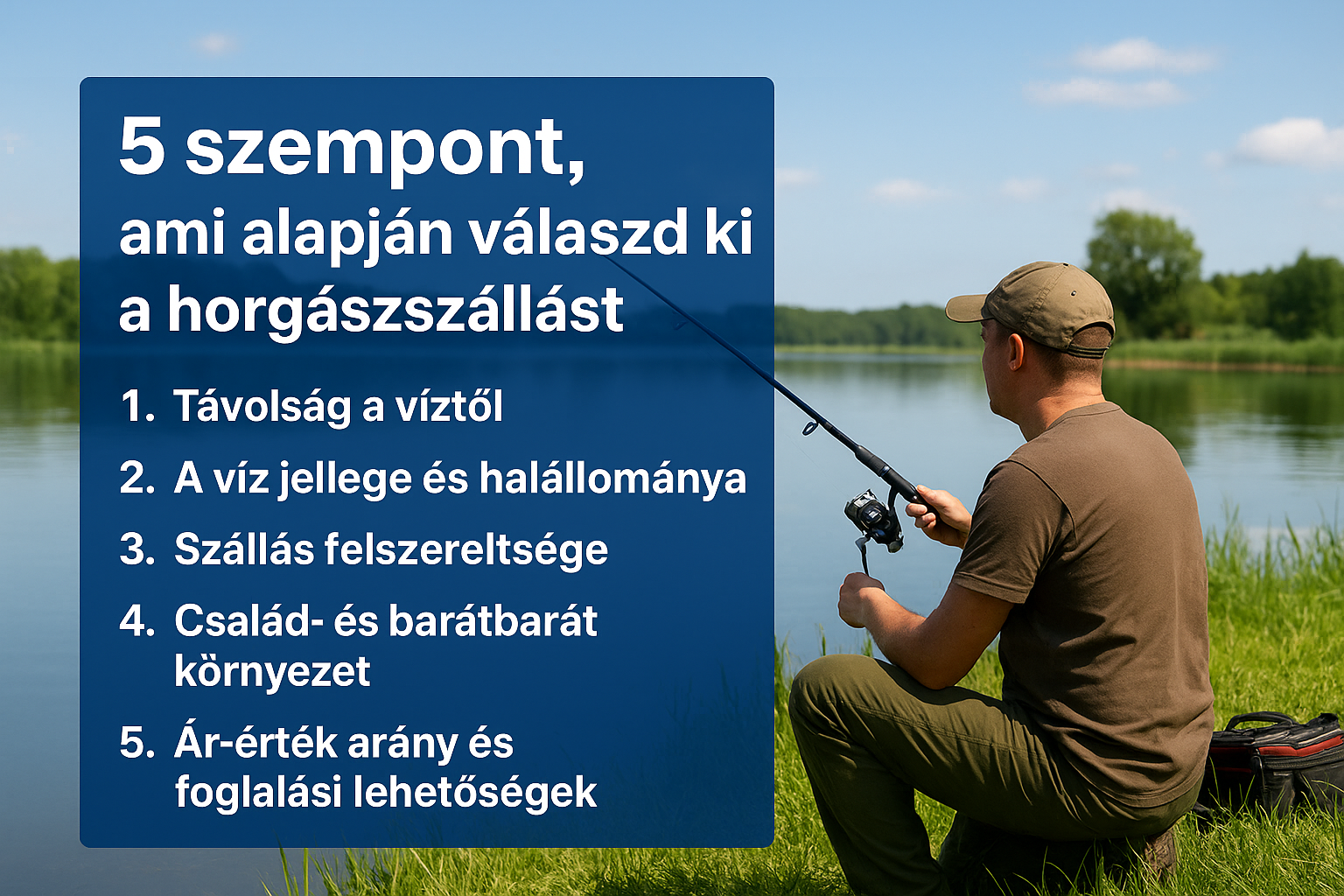 5 szempont,
ami alapján válaszd ki a horgászszállást

1. Távolság a víztől
2. A víz jellege és halállománya
3. Szállás felszereltsége
4. Család- és barátbarát környezet
5. Ár-érték arány és foglalási lehetőségek